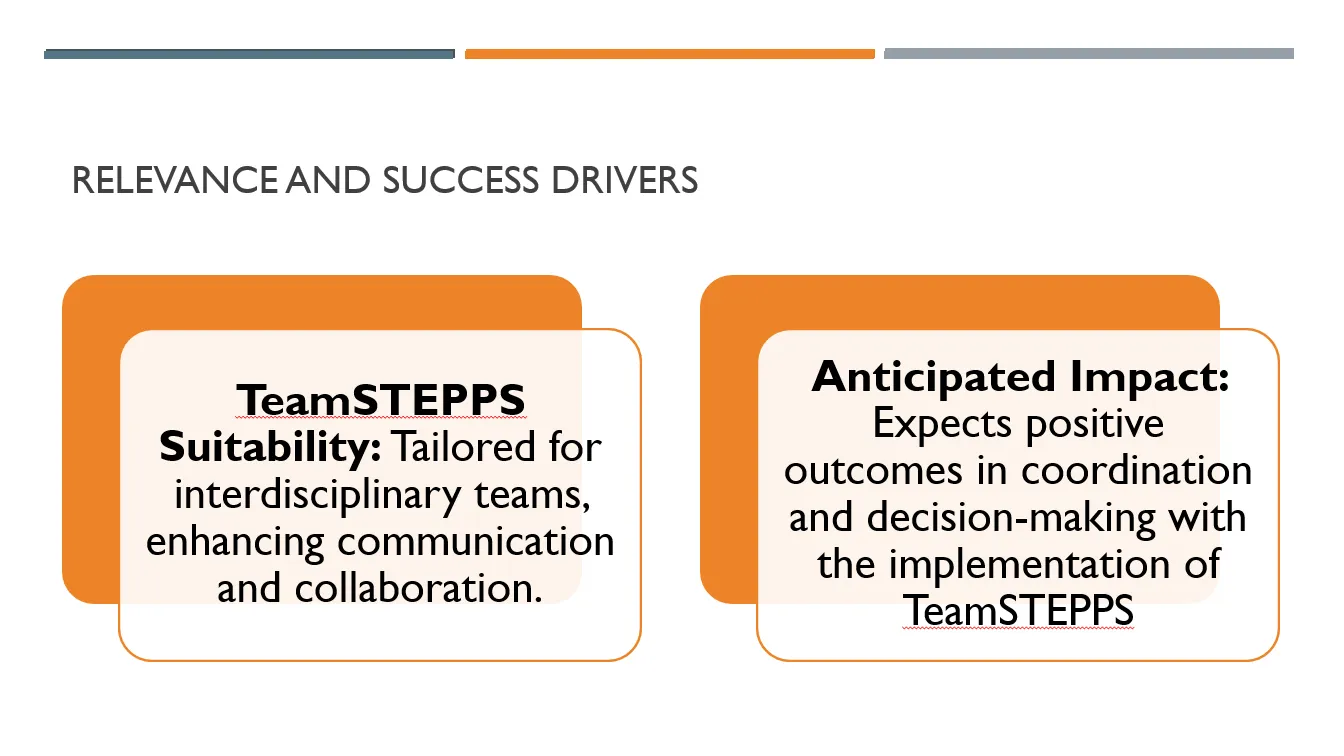 RELEVANCE AND SUCCESS DRIVERS

TeamSTEPPS Suitability: Tailored for interdisciplinary teams, enhancing communication and collaboration.

Anticipated Impact: Expects positive outcomes in coordination and decision-making with the implementation of TeamSTEPPS